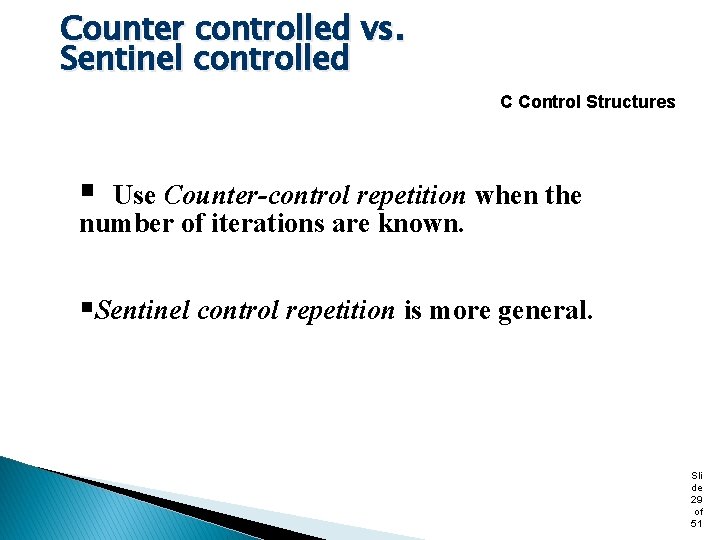 Counter controlled vs. Sentinel controlled

C Control Structures

▪ Use Counter-control repetition when the number of iterations are known.

▪Sentinel control repetition is more general.

Slide 29 of 51